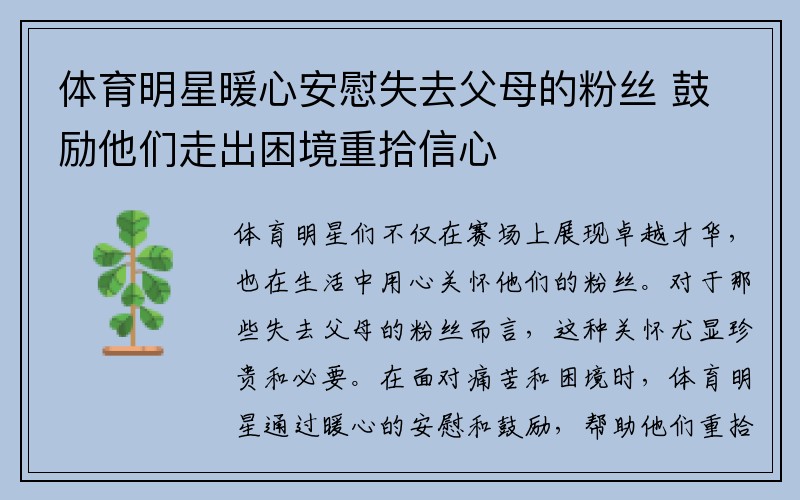 体育明星暖心安慰失去父母的粉丝 鼓励他们走出困境重拾信心

体育明星们不仅在赛场上展现卓越才华，也在生活中用心关怀他们的粉丝。对于那些失去父母的粉丝而言，这种关怀尤显珍贵和必要。在面对痛苦和困境时，体育明星通过暖心的安慰和鼓励，帮助他们重拾